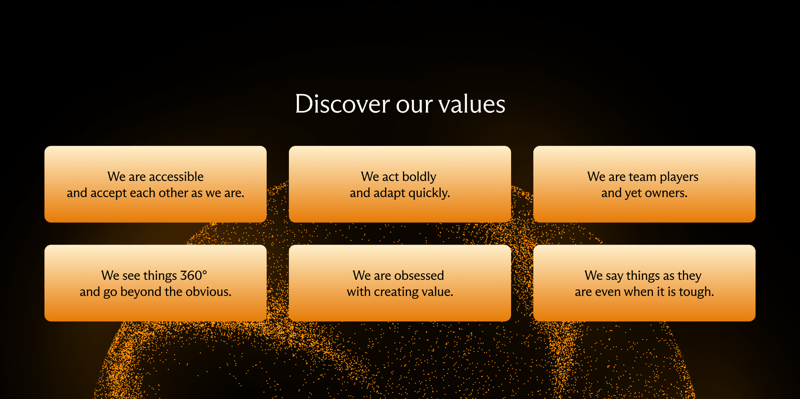 Discover our values

We are accessible and accept each other as we are.

We act boldly and adapt quickly.

We are team players and yet owners.

We see things 360° and go beyond the obvious.

We are obsessed with creating value.

We say things as they are even when it is tough.